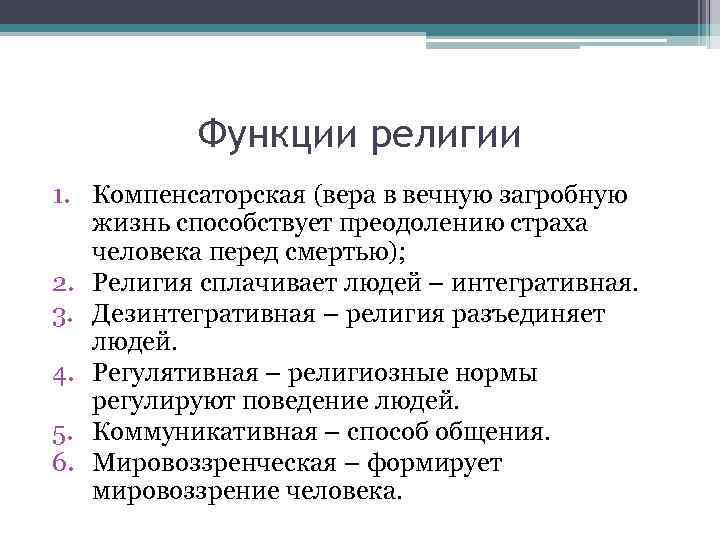 Функции религии

1. Компенсаторская (вера в вечную загробную жизнь способствует преодолению страха человека перед смертью);
2. Религия сплачивает людей – интегративная.
3. Дезинтегративная – религия разъединяет людей.
4. Регулятивная – религиозные нормы регулируют поведение людей.
5. Коммуникативная – способ общения.
6. Мировоззренческая – формирует мировоззрение человека.